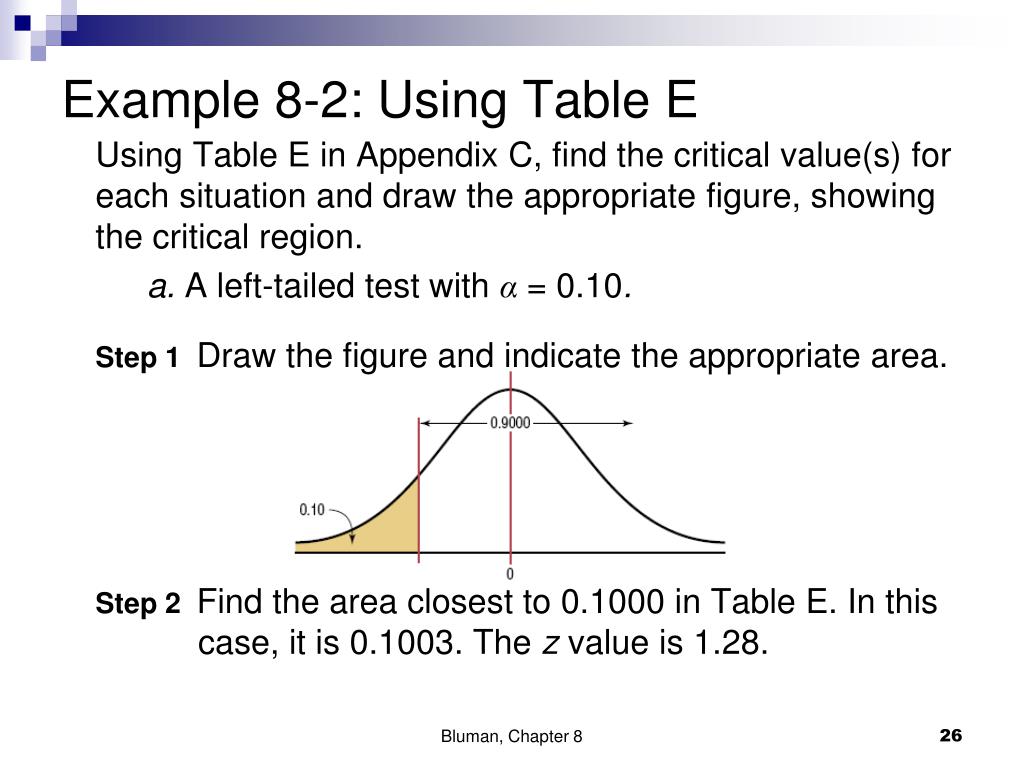 Example 8-2: Using Table E

Using Table E in Appendix C, find the critical value(s) for each situation and draw the appropriate figure, showing the critical region.

a. A left-tailed test with $\alpha$ = 0.10.

Step 1 Draw the figure and indicate the appropriate area.

0.9000

0.10

0

Step 2 Find the area closest to 0.1000 in Table E. In this case, it is 0.1003. The $z$ value is 1.28.

Bluman, Chapter 8

26